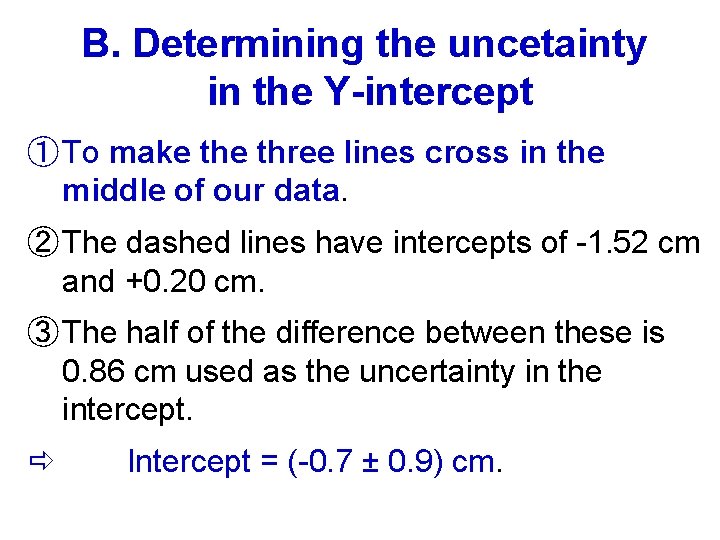 B. Determining the uncetainty in the Y-intercept

①To make the three lines cross in the middle of our data.

②The dashed lines have intercepts of -1.52 cm and +0.20 cm.

③The half of the difference between these is 0.86 cm used as the uncertainty in the intercept.

⇨ Intercept = (-0.7 ± 0.9) cm.